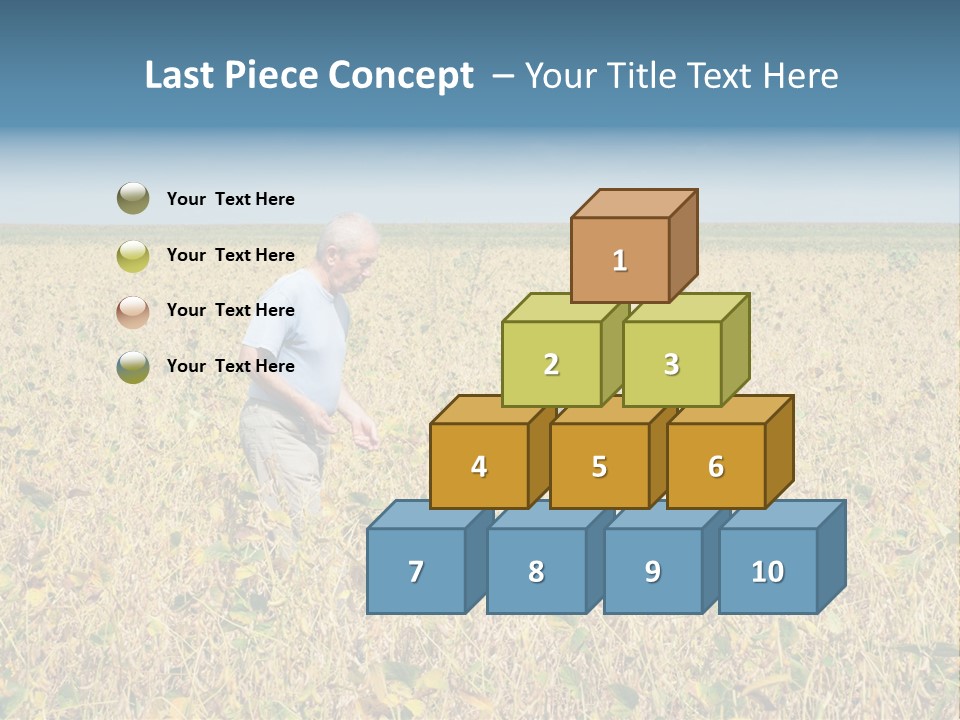 Last Piece Concept – Your Title Text Here

Your Text Here

Your Text Here

Your Text Here

Your Text Here

1

2

3

4

5

6

7

8

9

10